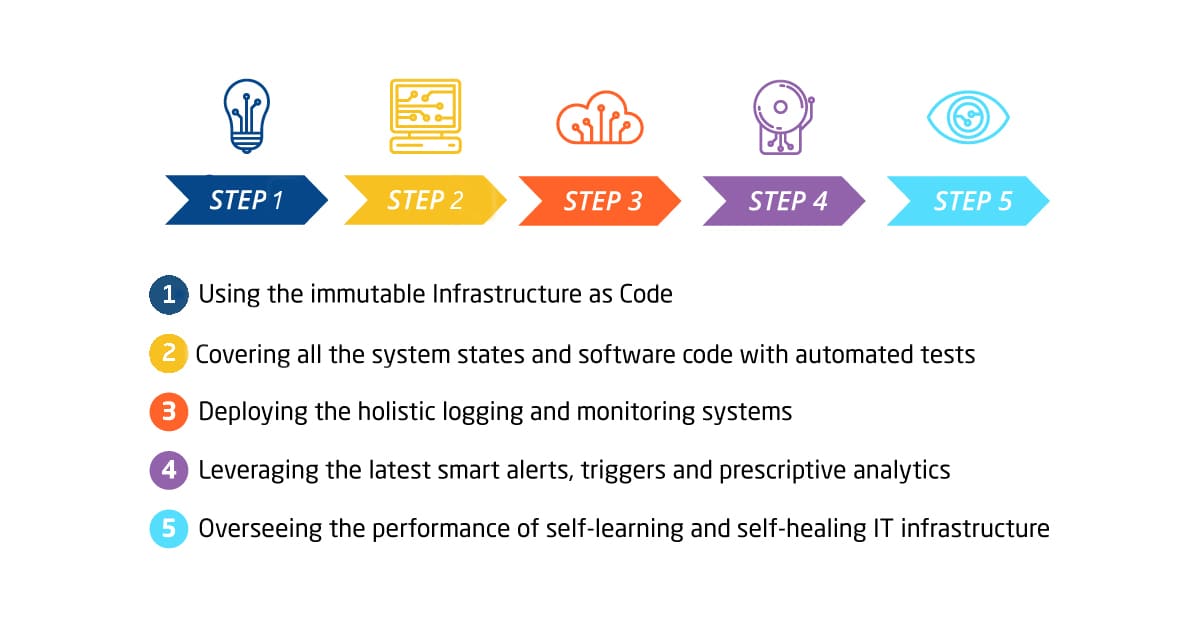 STEP 1 STEP 2 STEP 3 STEP 4 STEP 5

1 Using the immutable Infrastructure as Code

2 Covering all the system states and software code with automated tests

3 Deploying the holistic logging and monitoring systems

4 Leveraging the latest smart alerts, triggers and prescriptive analytics

5 Overseeing the performance of self-learning and self-healing IT infrastructure